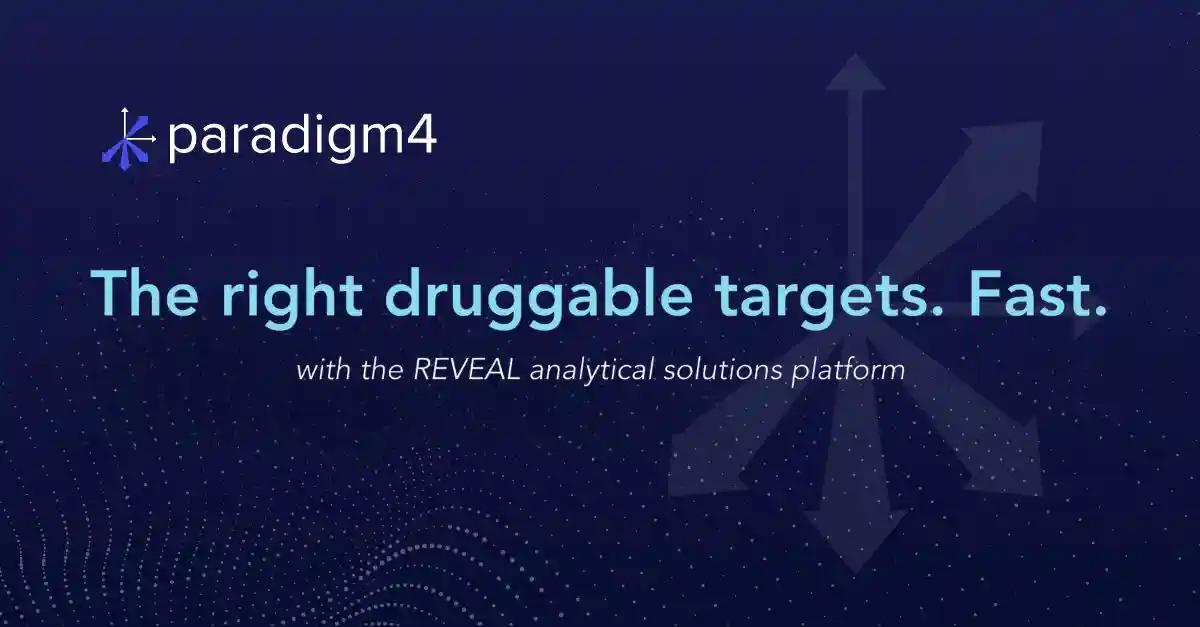 paradigm4

The right druggable targets. Fast.

with the REVEAL analytical solutions platform